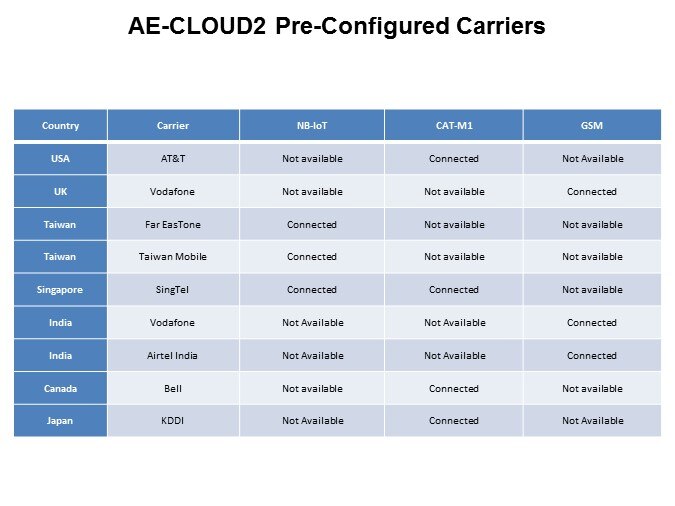 AE-CLOUD2 Pre-Configured Carriers

| Country | Carrier | NB-IoT | CAT-M1 | GSM |
|---|---|---|---|---|
| USA | AT&T | Not available | Connected | Not Available |
| UK | Vodafone | Not available | Not available | Connected |
| Taiwan | Far EasTone | Connected | Not available | Not available |
| Taiwan | Taiwan Mobile | Connected | Not available | Not available |
| Singapore | SingTel | Connected | Connected | Not available |
| India | Vodafone | Not Available | Not Available | Connected |
| India | Airtel India | Not Available | Not Available | Connected |
| Canada | Bell | Not available | Connected | Not available |
| Japan | KDDI | Not Available | Connected | Not Available |